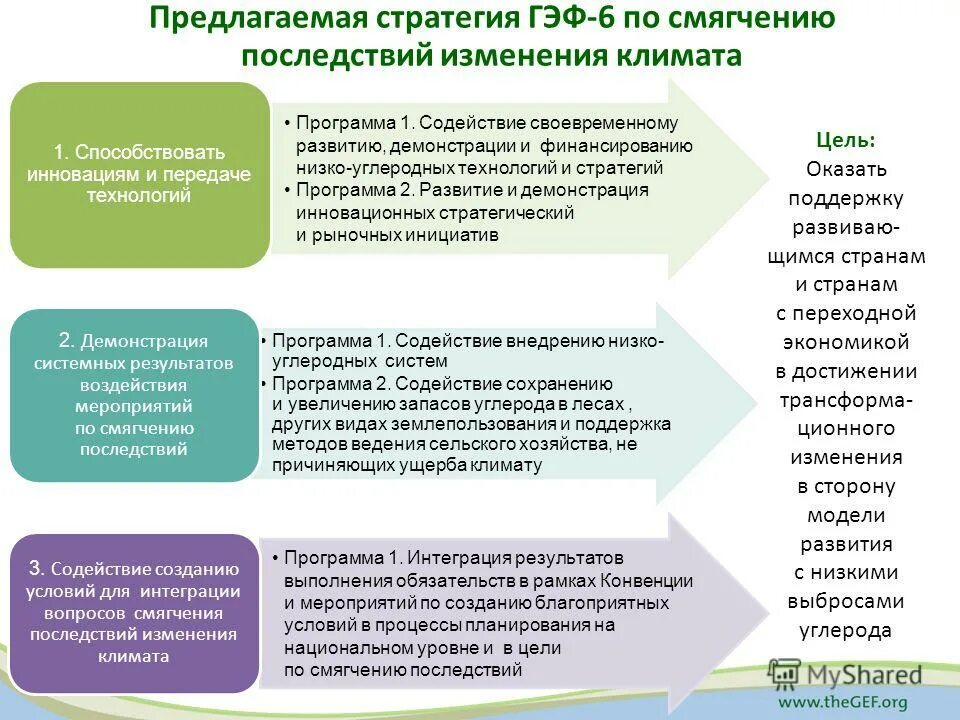 Предлагаемая стратегия ГЭФ-6 по смягчению последствий изменения климата

1. Способствовать инновациям и передаче технологий

• Программа 1. Содействие своевременному развитию, демонстрации и финансированию низко-углеродных технологий и стратегий
• Программа 2. Развитие и демонстрация инновационных стратегический и рыночных инициатив

2. Демонстрация системных результатов воздействия мероприятий по смягчению последствий

• Программа 1. Содействие внедрению низко-углеродных систем
• Программа 2. Содействие сохранению и увеличению запасов углерода в лесах , других видах землепользования и поддержка методов ведения сельского хозяйства, не причиняющих ущерба климату

3. Содействие созданию условий для интеграции вопросов смягчения последствий изменения климата

• Программа 1. Интеграция результатов выполнения обязательств в рамках Конвенции и мероприятий по созданию благоприятных условий в процессы планирования на национальном уровне и в цели по смягчению последствий

Цель:
Оказать поддержку развивающимся странам и странам с переходной экономикой в достижении трансформационного изменения в сторону модели развития с низкими выбросами углерода

MyShared

www.theGEF.org